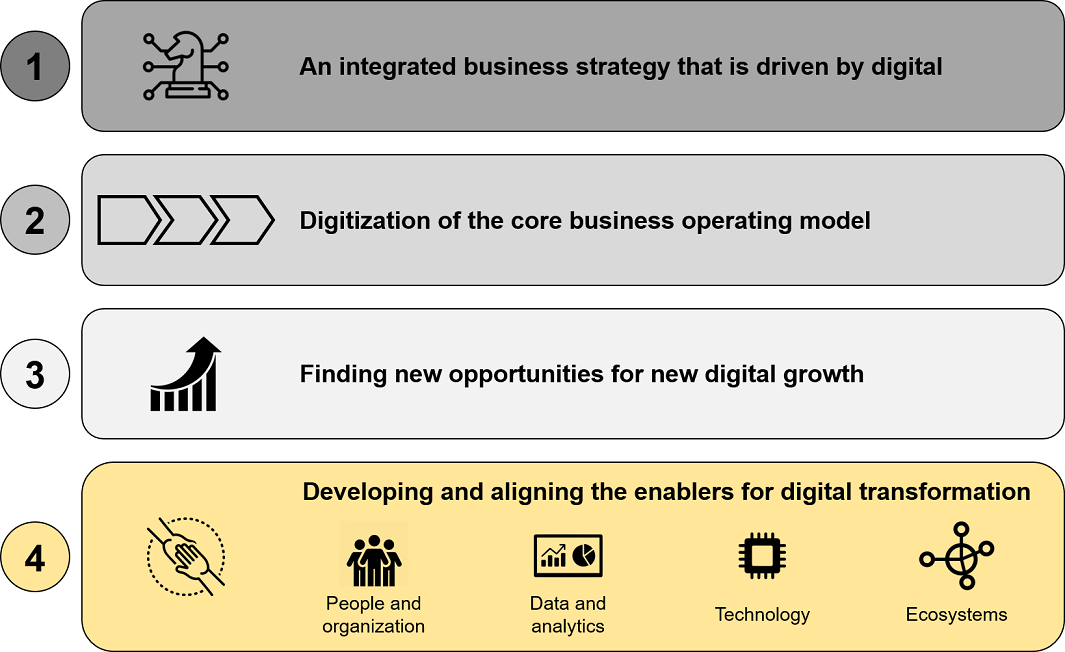 1

An integrated business strategy that is driven by digital

2

Digitization of the core business operating model

3

Finding new opportunities for new digital growth

4

Developing and aligning the enablers for digital transformation

People and organization

Data and analytics

Technology

Ecosystems